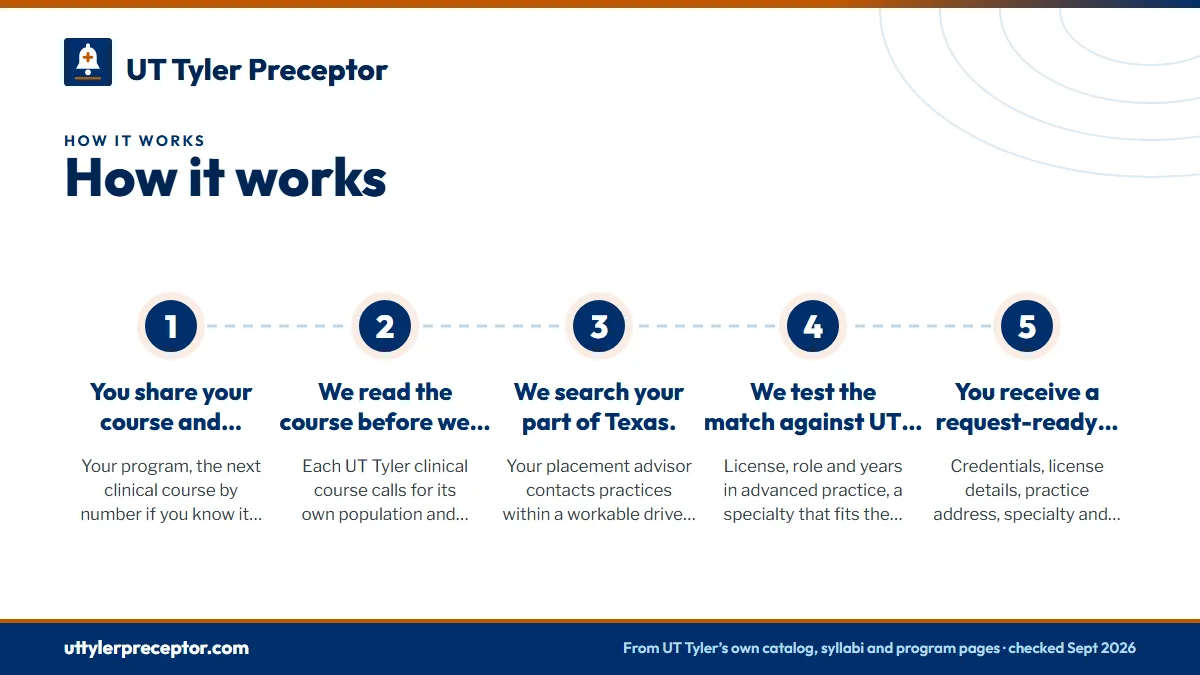 UT Tyler Preceptor

HOW IT WORKS

How it works

1

You share your course and…

Your program, the next clinical course by number if you know it…

2

We read the course before we…

Each UT Tyler clinical course calls for its own population and…

3

We search your part of Texas.

Your placement advisor contacts practices within a workable drive…

4

We test the match against UT…

License, role and years in advanced practice, a specialty that fits the…

5

You receive a request-ready…

Credentials, license details, practice address, specialty and…

uttylerpreceptor.com

From UT Tyler's own catalog, syllabi and program pages · checked Sept 2026